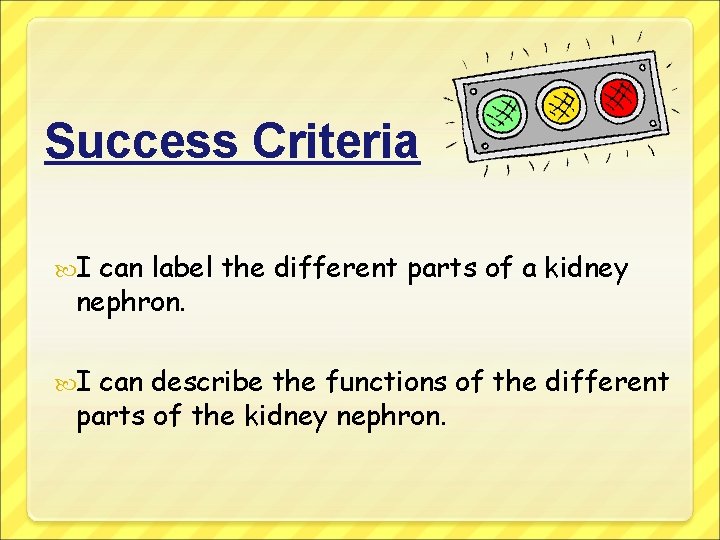 Success Criteria

I can label the different parts of a kidney nephron.

I can describe the functions of the different parts of the kidney nephron.